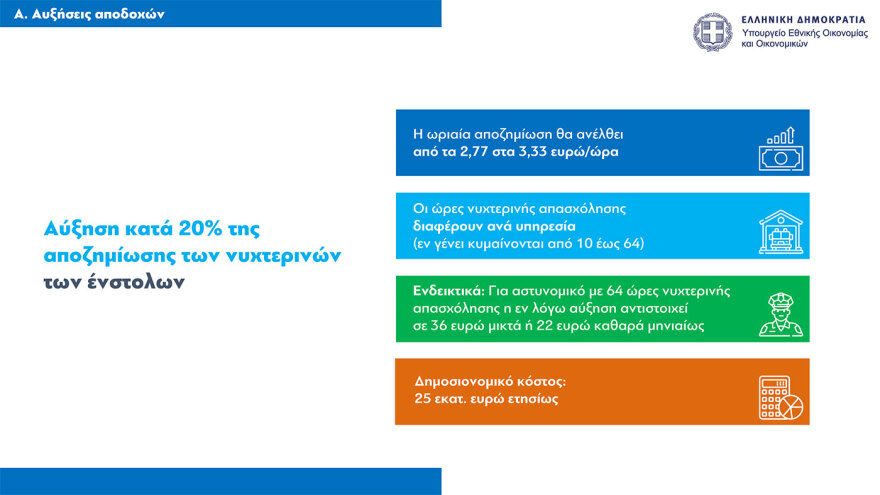 Α. Αυξήσεις αποδοχών

ΕΛΛΗΝΙΚΗ ΔΗΜΟΚΡΑΤΙΑ
Υπουργείο Εθνικής Οικονομίας και Οικονομικών

Αύξηση κατά 20% της αποζημίωσης των νυχτερινών των ένστολων

Η ωριαία αποζημίωση θα ανέλθει από τα 2,77 στα 3,33 ευρώ/ώρα

Οι ώρες νυχτερινής απασχόλησης διαφέρουν ανά υπηρεσία (εν γένει κυμαίνονται από 10 έως 64)

Ενδεικτικά: Για αστυνομικό με 64 ώρες νυχτερινής απασχόλησης η εν λόγω αύξηση αντιστοιχεί σε 36 ευρώ μικτά ή 22 ευρώ καθαρά μηνιαίως

Δημοσιονομικό κόστος: 25 εκατ. ευρώ ετησίως